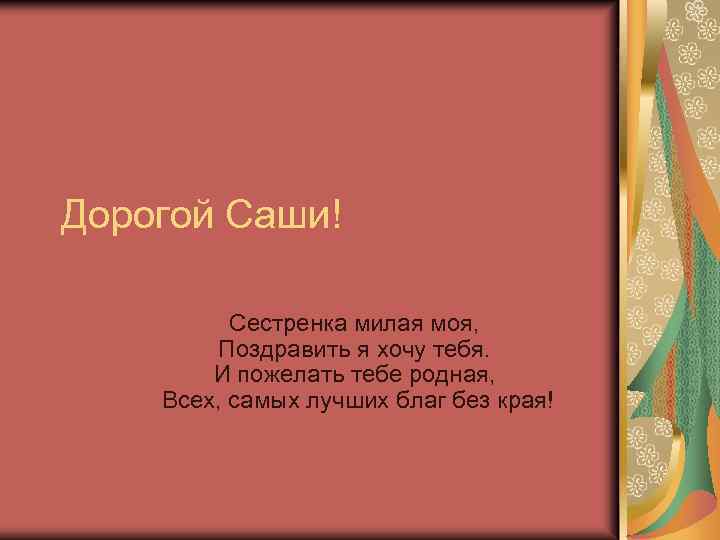 Дорогой Саши!

Сестренка милая моя,
Поздравить я хочу тебя.
И пожелать тебе родная,
Всех, самых лучших благ без края!